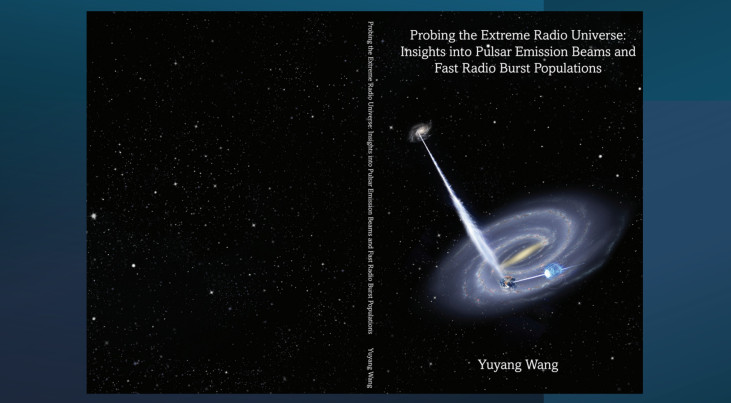 Probing the Extreme Radio Universe: Insights into Pulsar Emission Beams and Fast Radio Burst Populations    Yuyang Wang

Probing the Extreme Radio Universe: Insights into Pulsar Emission Beams and Fast Radio Burst Populations

Yuyang Wang